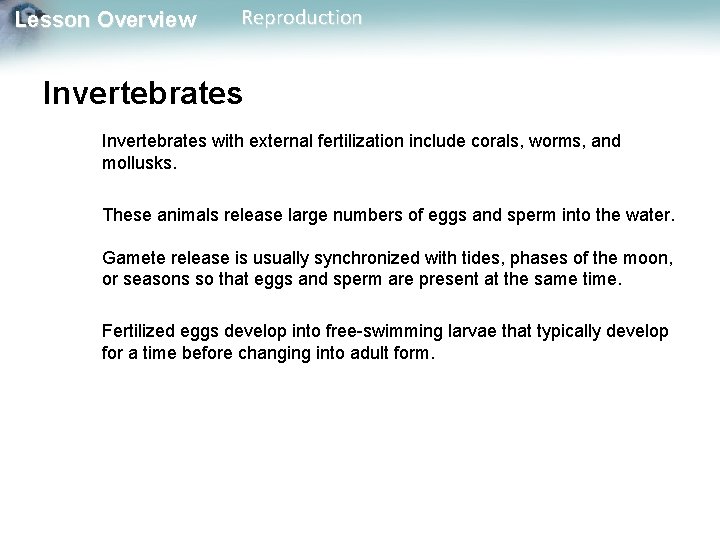 Lesson Overview Reproduction

Invertebrates

Invertebrates with external fertilization include corals, worms, and mollusks.

These animals release large numbers of eggs and sperm into the water.

Gamete release is usually synchronized with tides, phases of the moon, or seasons so that eggs and sperm are present at the same time.

Fertilized eggs develop into free-swimming larvae that typically develop for a time before changing into adult form.